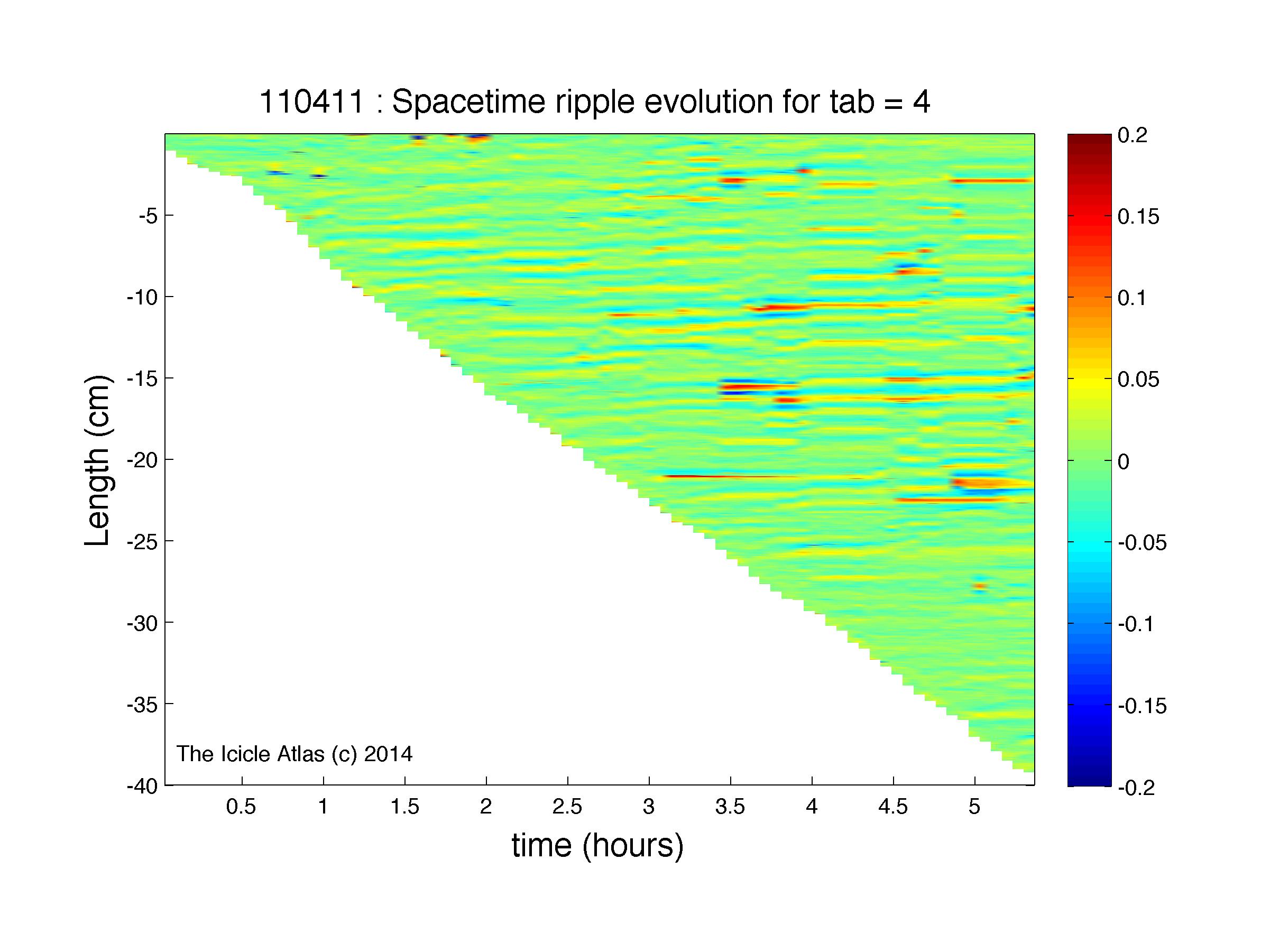 110411 : Spacetime ripple evolution for tab = 4

Length (cm)

-5
-10
-15
-20
-25
-30
-35
-40

The Icicle Atlas (c) 2014

0.5 1 1.5 2 2.5 3 3.5 4 4.5 5

time (hours)

0.2
0.15
0.1
0.05
0
-0.05
-0.1
-0.15
-0.2